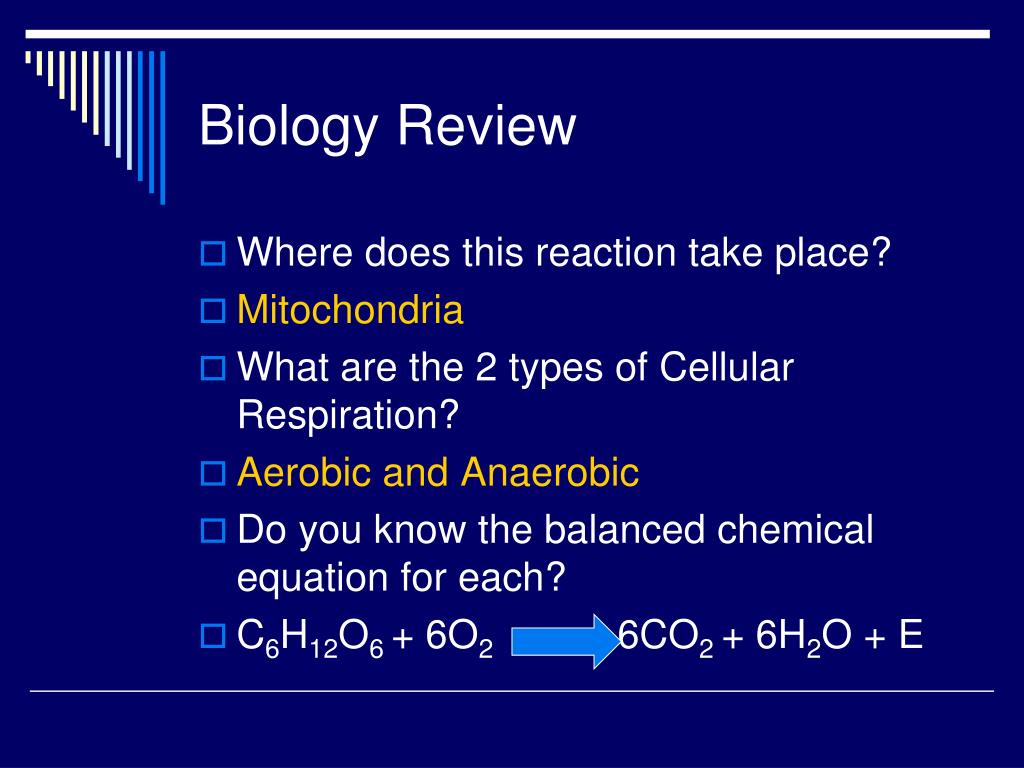 Biology Review

Where does this reaction take place?

Mitochondria

What are the 2 types of Cellular Respiration?

Aerobic and Anaerobic

Do you know the balanced chemical equation for each?

$C_6H_{12}O_6 + 6O_2 \rightarrow 6CO_2 + 6H_2O + E$